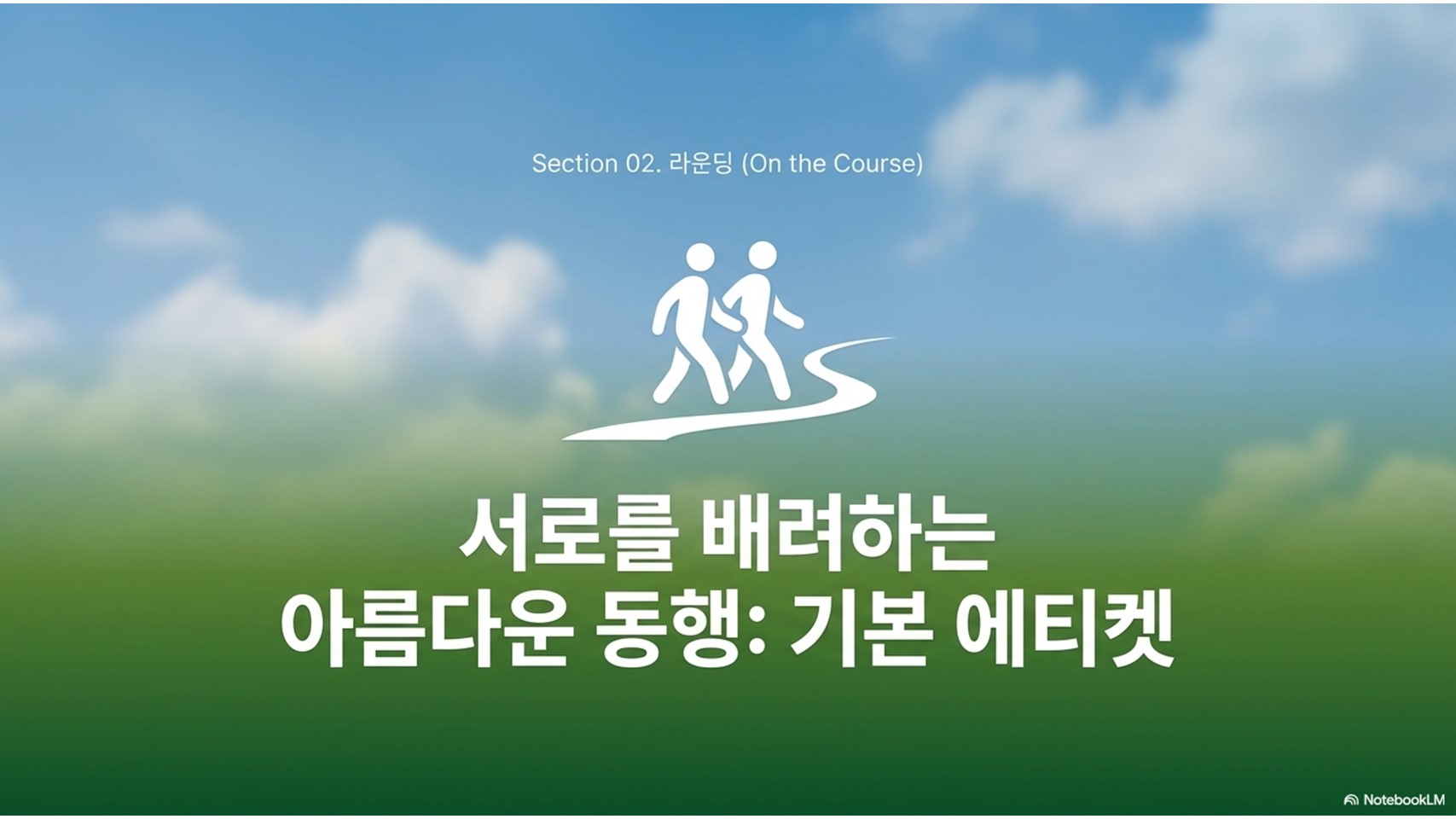 Section 02. 라운딩 (On the Course)

서로를 배려하는
아름다운 동행: 기본 에티켓

NotebookLM